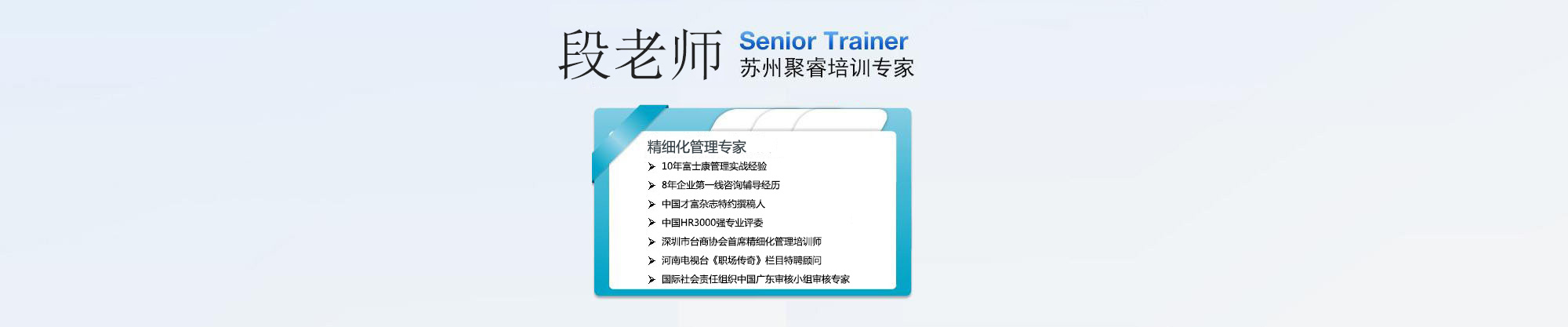 段老师 Senior Trainer
苏州聚睿培训专家

精细化管理专家

10年富士康管理实战经验
8年企业第一线咨询辅导经历
中国才富杂志特约撰稿人
中国HR3000强专业评委
深圳市台商协会首席精细化管理培训师
河南电视台《职场传奇》栏目特聘顾问
国际社会责任组织中国广东审核小组审核专家